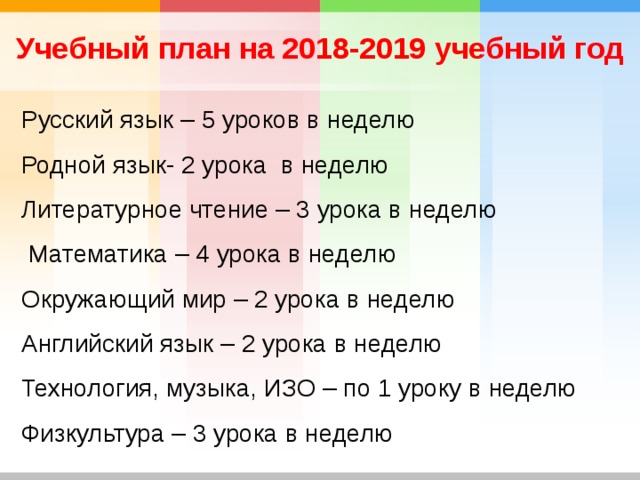 Учебный план на 2018-2019 учебный год

Русский язык – 5 уроков в неделю

Родной язык- 2 урока в неделю

Литературное чтение – 3 урока в неделю

Математика – 4 урока в неделю

Окружающий мир – 2 урока в неделю

Английский язык – 2 урока в неделю

Технология, музыка, ИЗО – по 1 уроку в неделю

Физкультура – 3 урока в неделю